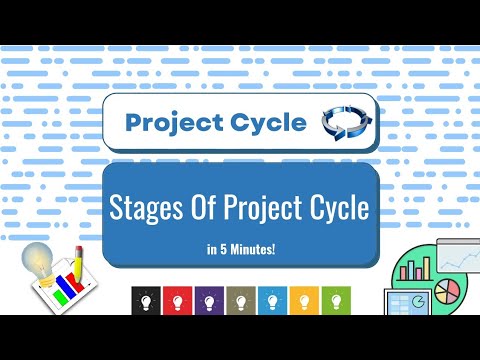 Project Cycle

Stages Of Project Cycle

in 5 Minutes!